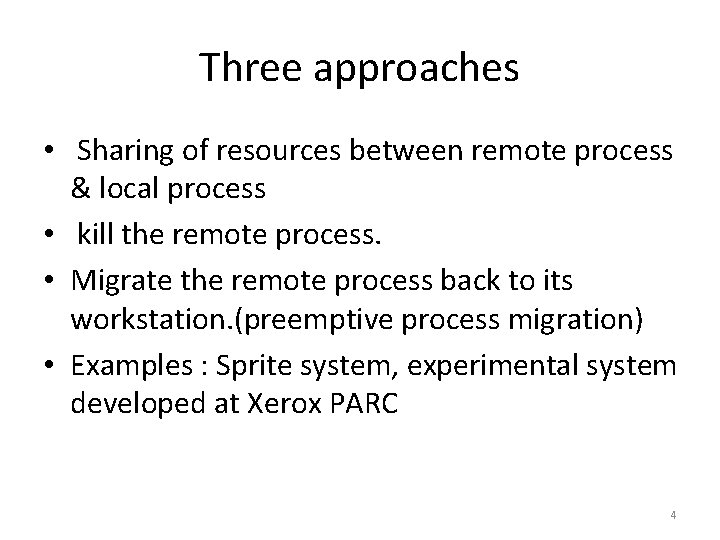 Three approaches

• Sharing of resources between remote process & local process
• kill the remote process.
• Migrate the remote process back to its workstation.(preemptive process migration)
• Examples : Sprite system, experimental system developed at Xerox PARC

4